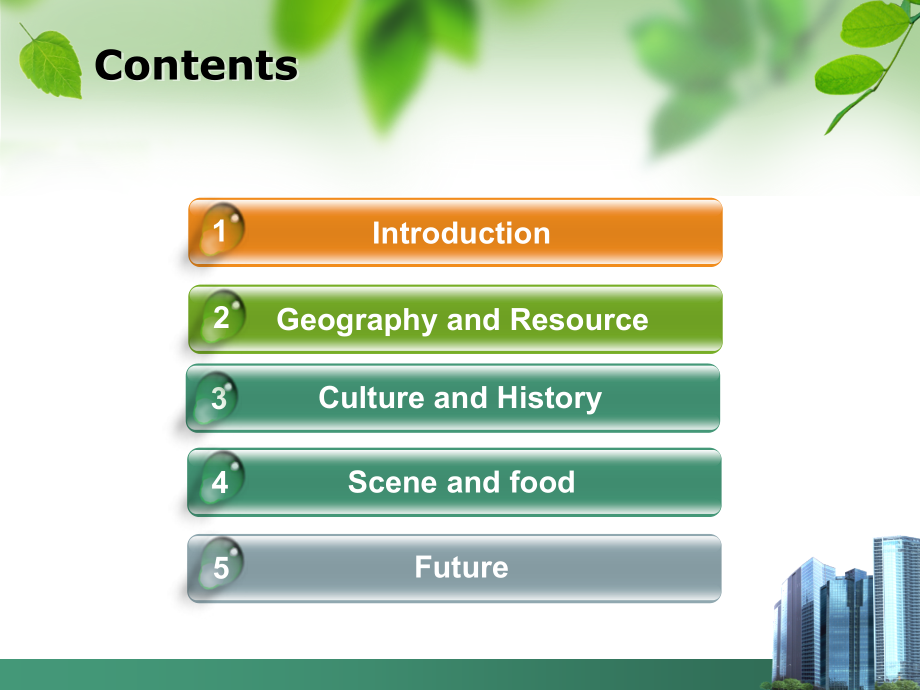 Contents

1 Introduction

2 Geography and Resource

3 Culture and History

4 Scene and food

5 Future